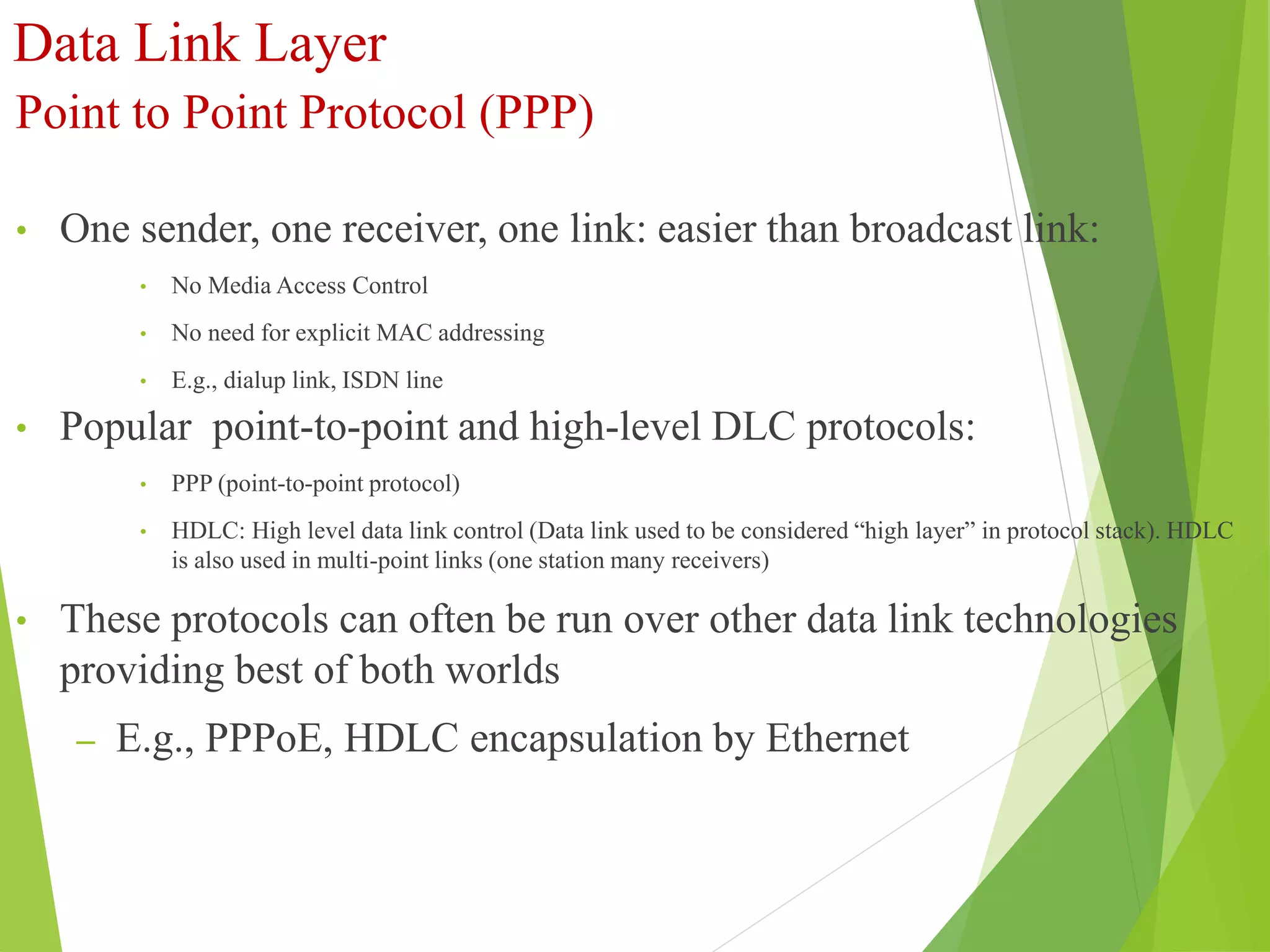 Data Link Layer
Point to Point Protocol (PPP)

• One sender, one receiver, one link: easier than broadcast link:
  • No Media Access Control
  • No need for explicit MAC addressing
  • E.g., dialup link, ISDN line
• Popular point-to-point and high-level DLC protocols:
  • PPP (point-to-point protocol)
  • HDLC: High level data link control (Data link used to be considered “high layer” in protocol stack). HDLC is also used in multi-point links (one station many receivers)
• These protocols can often be run over other data link technologies providing best of both worlds
  – E.g., PPPoE, HDLC encapsulation by Ethernet